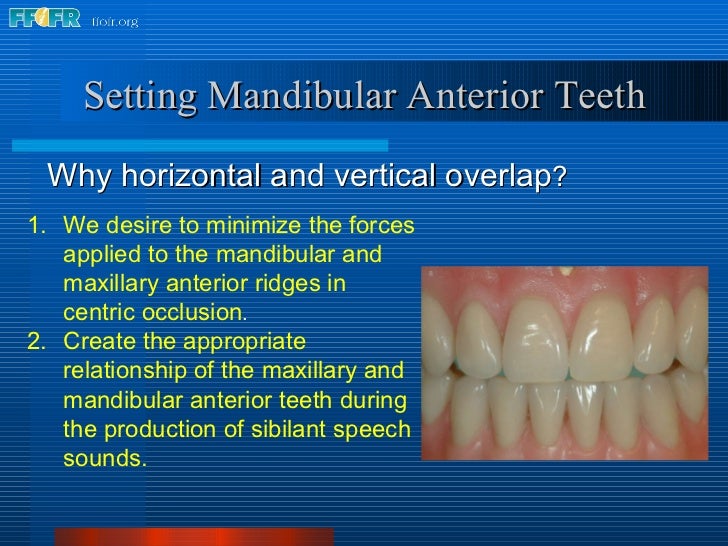 FFOFR ffofr.org

Setting Mandibular Anterior Teeth

Why horizontal and vertical overlap?

1. We desire to minimize the forces applied to the mandibular and maxillary anterior ridges in centric occlusion.
2. Create the appropriate relationship of the maxillary and mandibular anterior teeth during the production of sibilant speech sounds.